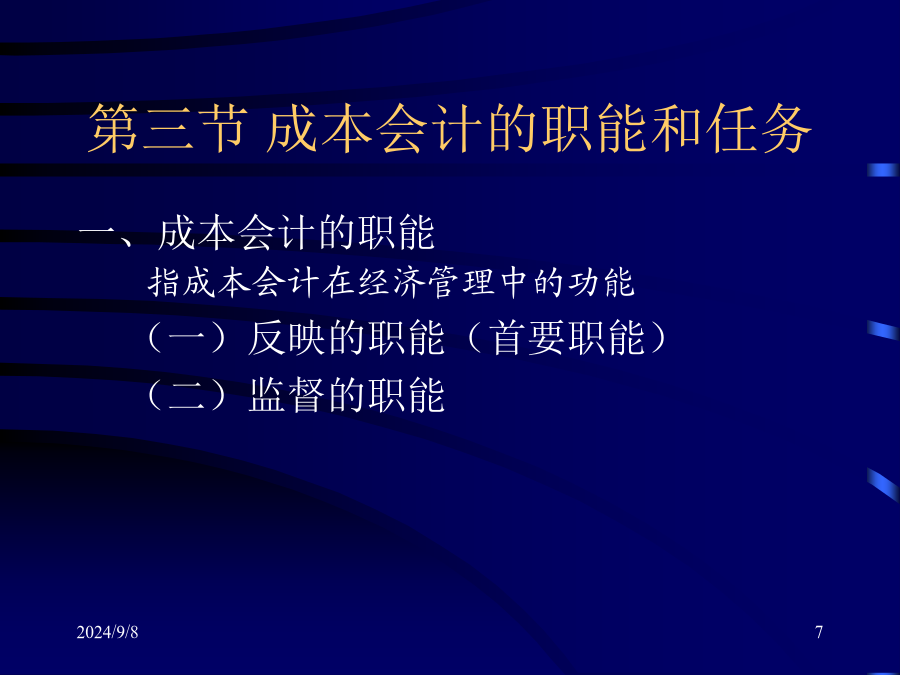 第三节 成本会计的职能和任务

一、成本会计的职能

指成本会计在经济管理中的功能

（一）反映的职能（首要职能）

（二）监督的职能

2024/9/8

7